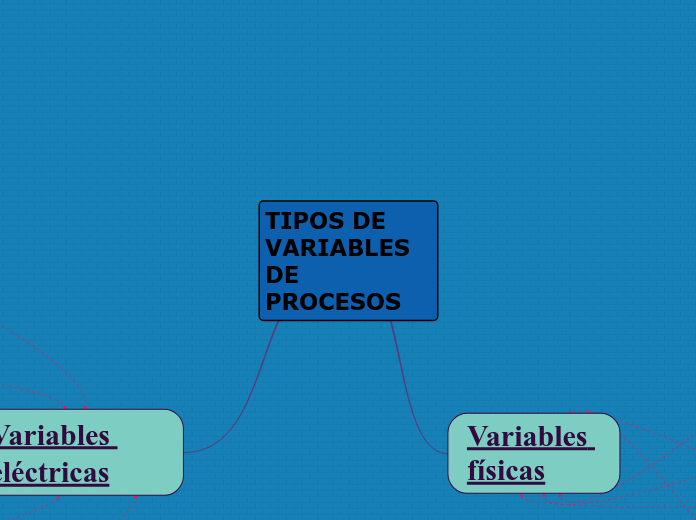 TIPOS DE VARIABLES DE PROCESOS

Variables eléctricas

Variables físicas